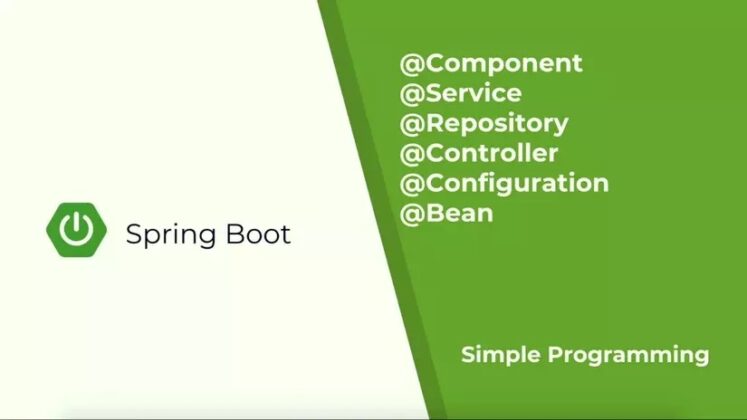 Spring Boot

@Component
@Service
@Repository
@Controller
@Configuration
@Bean

Simple Programming